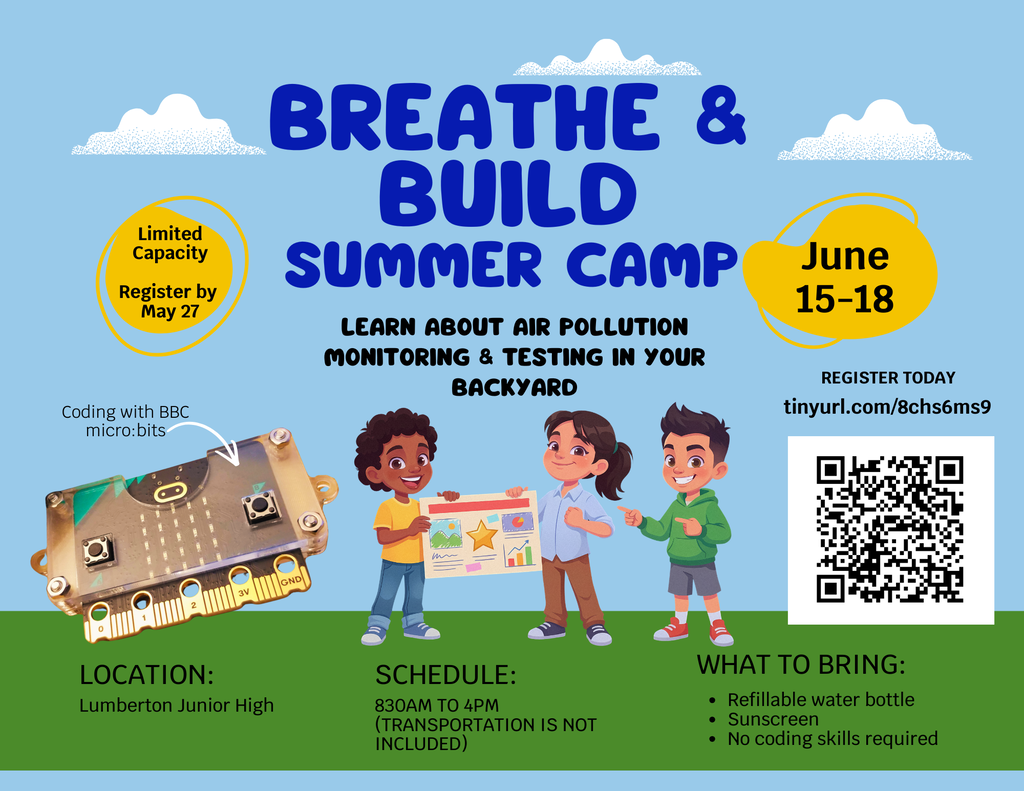 BREATHE & BUILD

SUMMER CAMP

Limited Capacity

Register by May 27

June 15-18

LEARN ABOUT AIR POLLUTION MONITORING & TESTING IN YOUR BACKYARD

REGISTER TODAY

tinyurl.com/8chs6ms9

Coding with BBC micro:bits

0 1 2 3V GND

LOCATION:

Lumberton Junior High

SCHEDULE:

830AM TO 4PM (TRANSPORTATION IS NOT INCLUDED)

WHAT TO BRING:

- Refillable water bottle
- Sunscreen
- No coding skills required